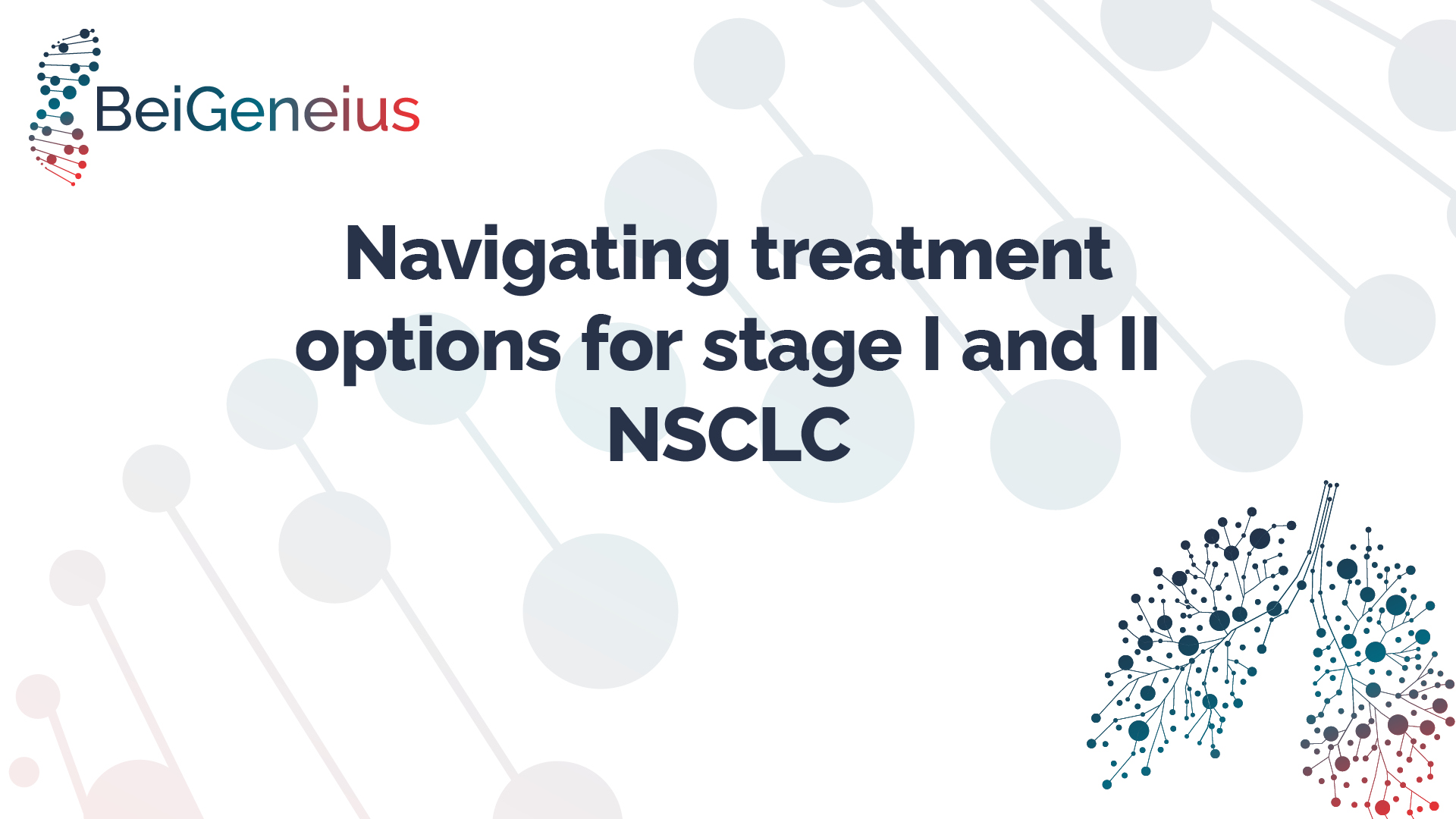 BeiGeneius

Navigating treatment options for stage I and II NSCLC